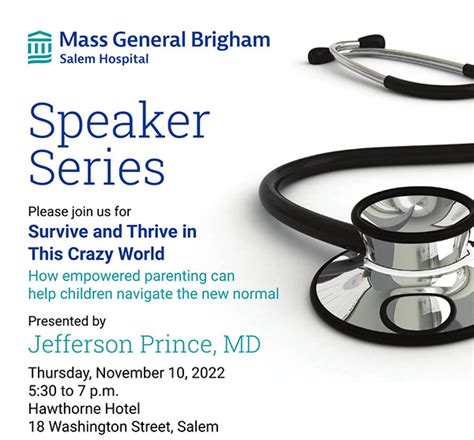 Mass General Brigham
Salem Hospital

Speaker Series

Please join us for
Survive and Thrive in This Crazy World
How empowered parenting can help children navigate the new normal

Presented by
Jefferson Prince, MD

Thursday, November 10, 2022
5:30 to 7 p.m.
Hawthorne Hotel
18 Washington Street, Salem